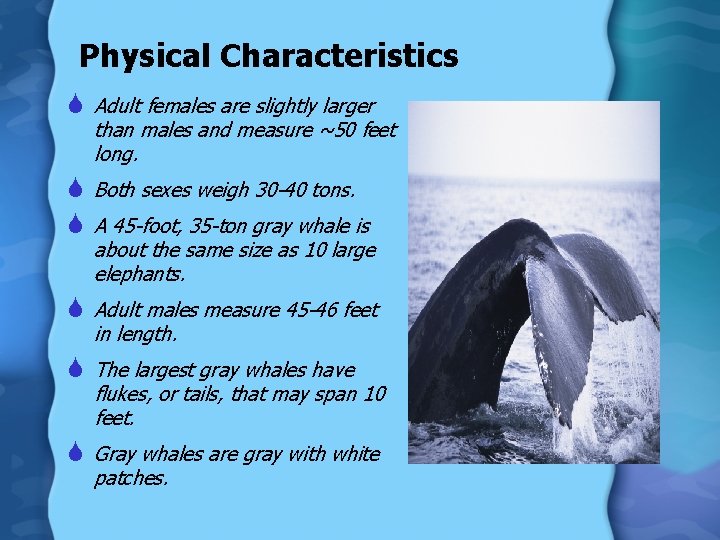 Physical Characteristics

Adult females are slightly larger than males and measure ~50 feet long.

Both sexes weigh 30-40 tons.

A 45-foot, 35-ton gray whale is about the same size as 10 large elephants.

Adult males measure 45-46 feet in length.

The largest gray whales have flukes, or tails, that may span 10 feet.

Gray whales are gray with white patches.